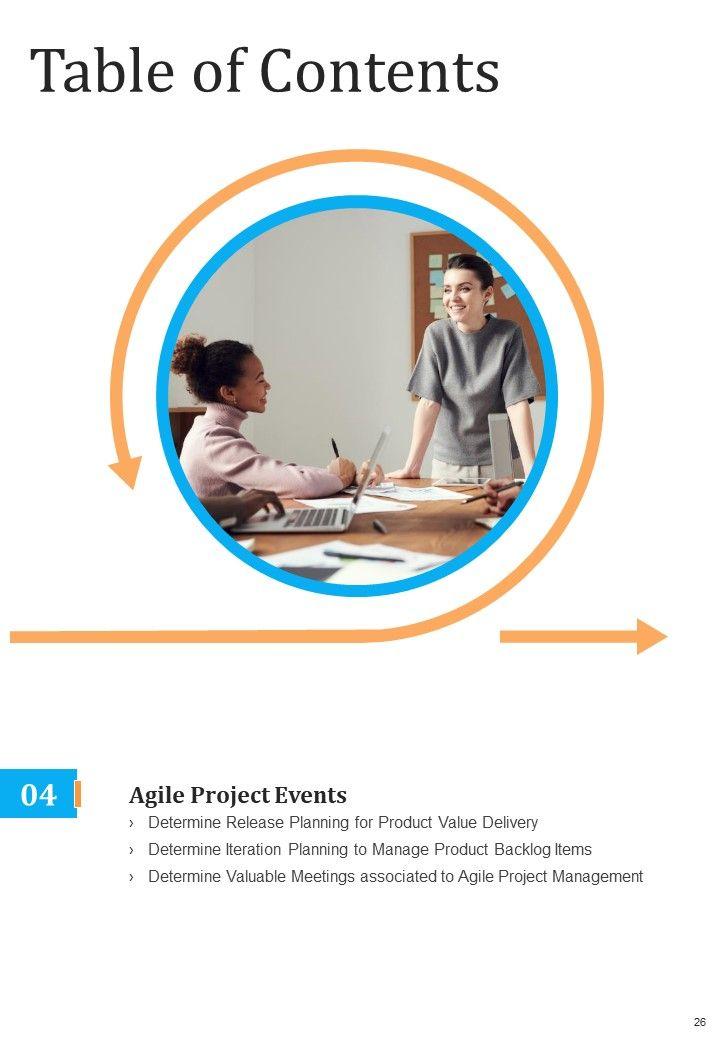 Table of Contents

04

Agile Project Events

› Determine Release Planning for Product Value Delivery
› Determine Iteration Planning to Manage Product Backlog Items
› Determine Valuable Meetings associated to Agile Project Management

26